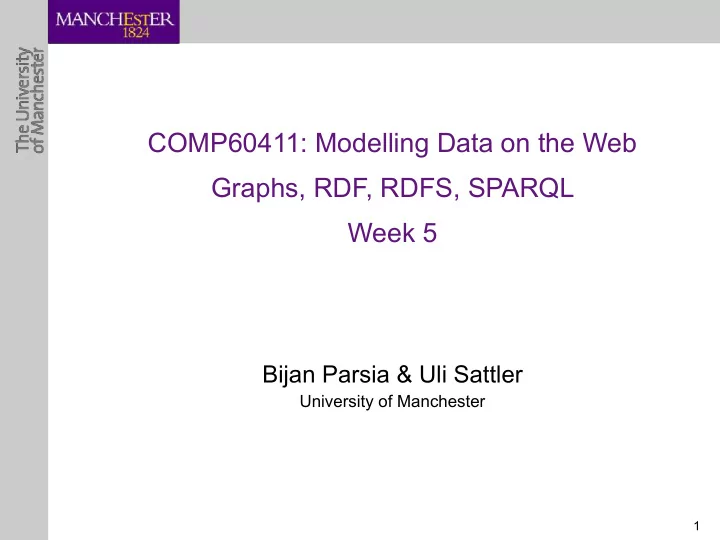 MANCHESTER
1824

The University
of Manchester

COMP60411: Modelling Data on the Web
Graphs, RDF, RDFS, SPARQL
Week 5

Bijan Parsia & Uli Sattler
University of Manchester

1